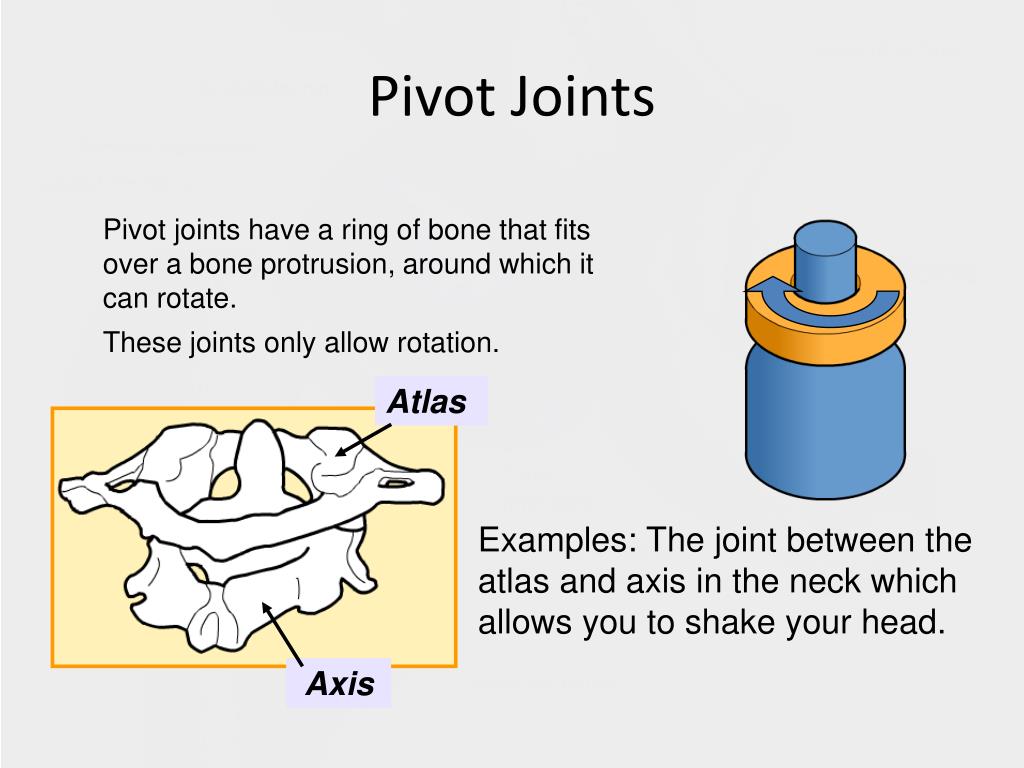 Pivot Joints

Pivot joints have a ring of bone that fits over a bone protrusion, around which it can rotate.

These joints only allow rotation.

Atlas

Axis

Examples: The joint between the atlas and axis in the neck which allows you to shake your head.